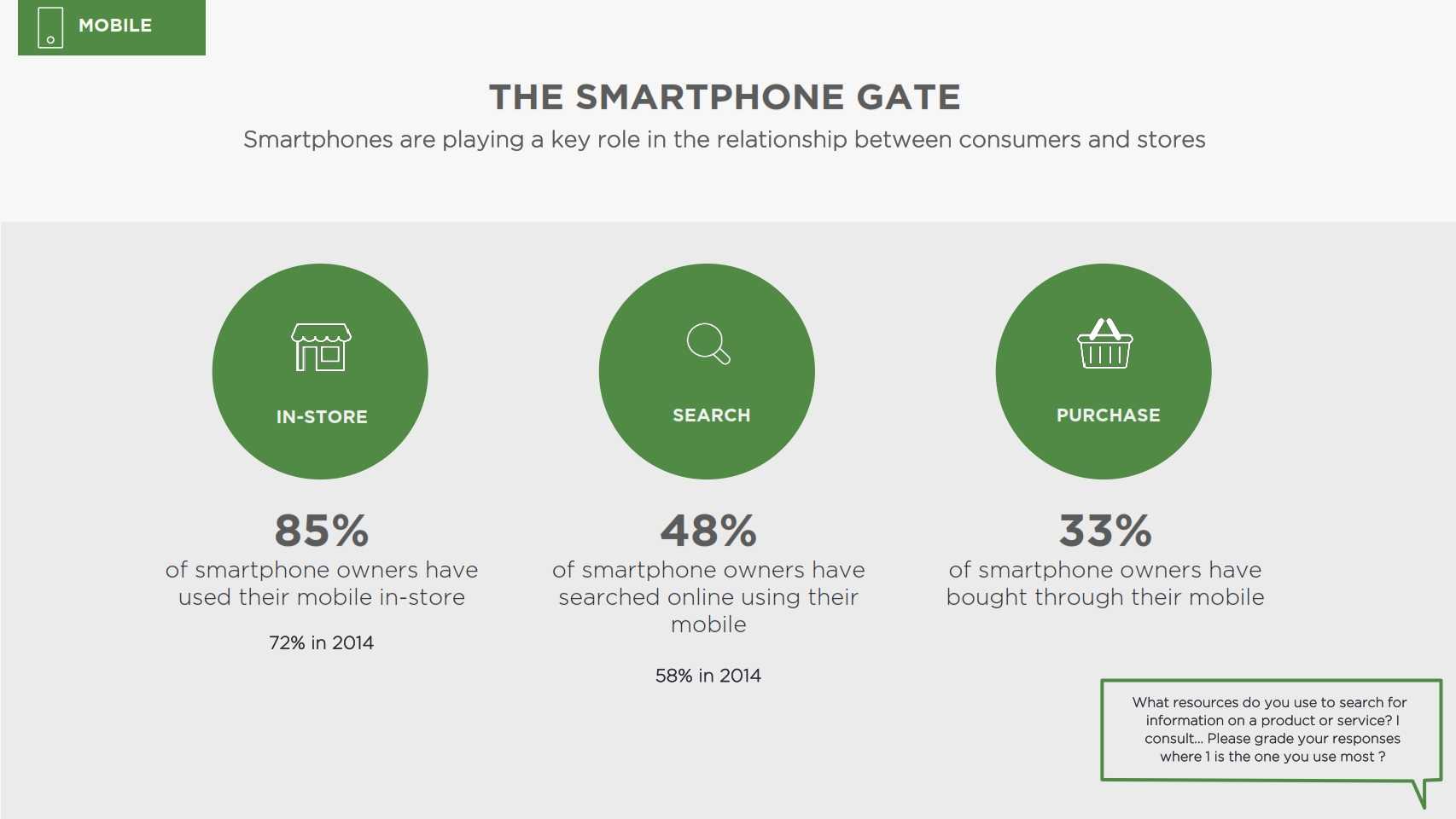 MOBILE

THE SMARTPHONE GATE

Smartphones are playing a key role in the relationship between consumers and stores

IN-STORE

85%

of smartphone owners have used their mobile in-store

72% in 2014

SEARCH

48%

of smartphone owners have searched online using their mobile

58% in 2014

PURCHASE

33%

of smartphone owners have bought through their mobile

What resources do you use to search for information on a product or service? I consult... Please grade your responses where 1 is the one you use most ?